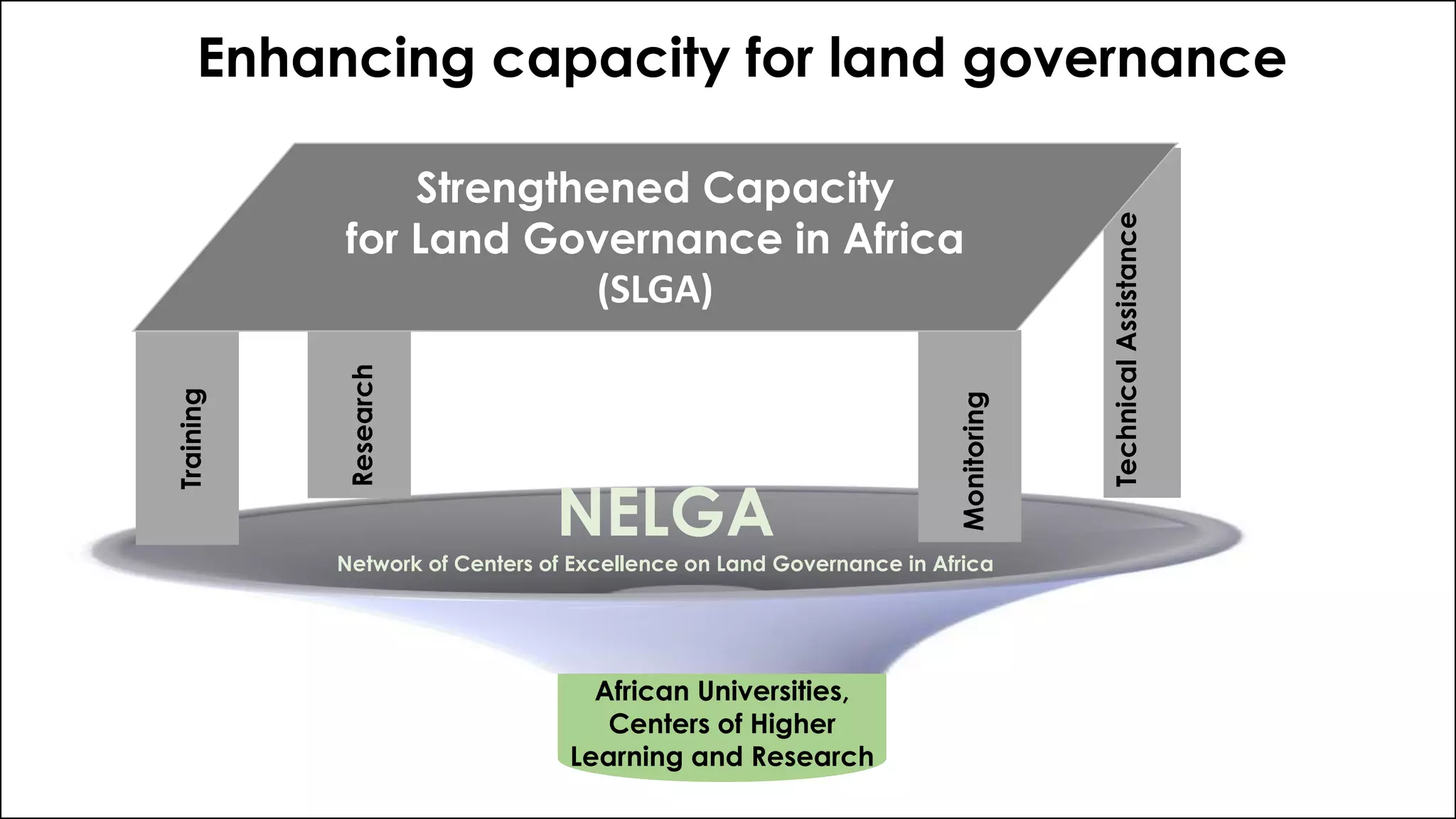 Enhancing capacity for land governance

Strengthened Capacity for Land Governance in Africa (SLGA)

Training

Research

Monitoring

Technical Assistance

NELGA

Network of Centers of Excellence on Land Governance in Africa

African Universities, Centers of Higher Learning and Research